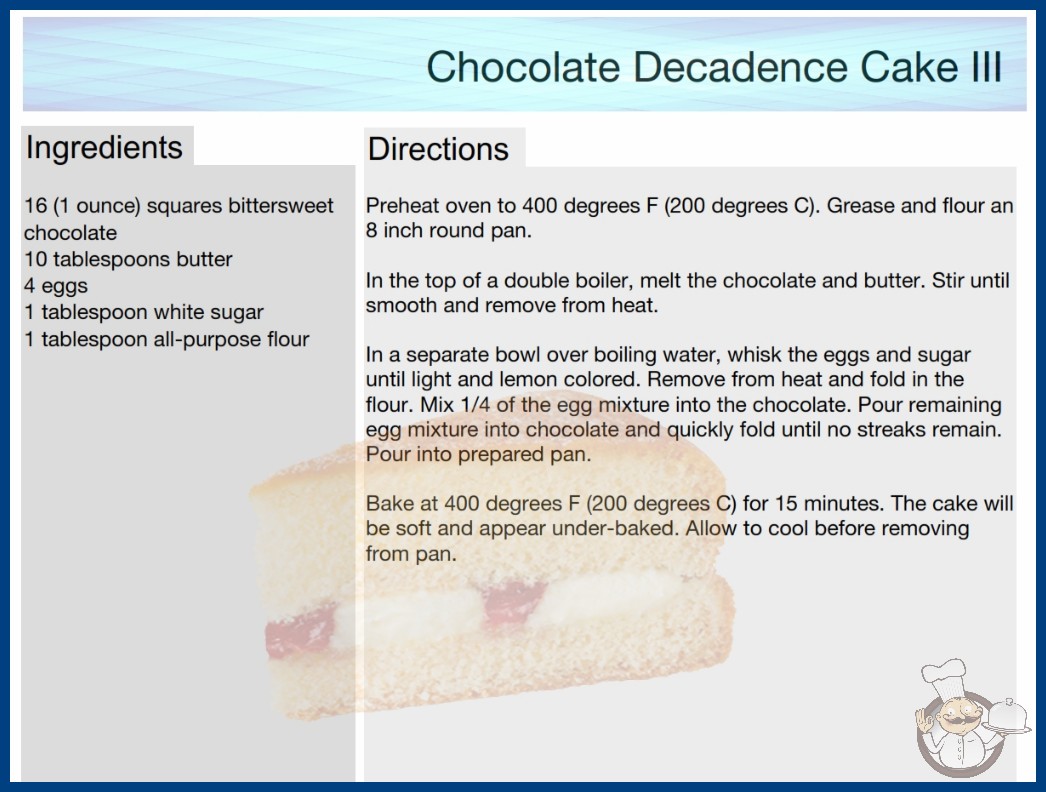 Chocolate Decadence Cake III

Ingredients

16 (1 ounce) squares bittersweet chocolate
10 tablespoons butter
4 eggs
1 tablespoon white sugar
1 tablespoon all-purpose flour

Directions

Preheat oven to 400 degrees F (200 degrees C). Grease and flour an 8 inch round pan.

In the top of a double boiler, melt the chocolate and butter. Stir until smooth and remove from heat.

In a separate bowl over boiling water, whisk the eggs and sugar until light and lemon colored. Remove from heat and fold in the flour. Mix 1/4 of the egg mixture into the chocolate. Pour remaining egg mixture into chocolate and quickly fold until no streaks remain. Pour into prepared pan.

Bake at 400 degrees F (200 degrees C) for 15 minutes. The cake will be soft and appear under-baked. Allow to cool before removing from pan.